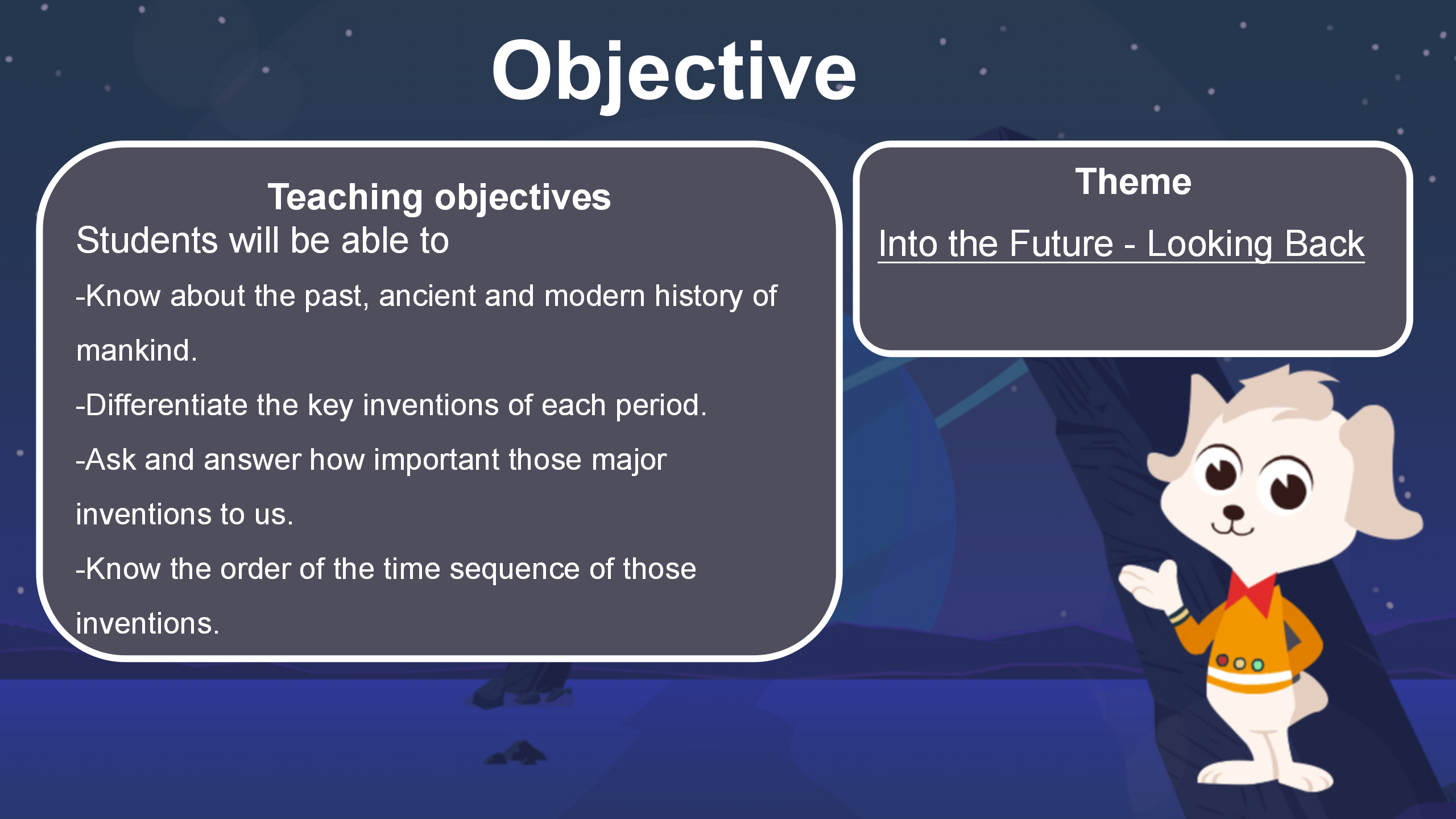 Objective

Teaching objectives

Students will be able to

-Know about the past, ancient and modern history of mankind.

-Differentiate the key inventions of each period.

-Ask and answer how important those major inventions to us.

-Know the order of the time sequence of those inventions.

Theme

Into the Future - Looking Back